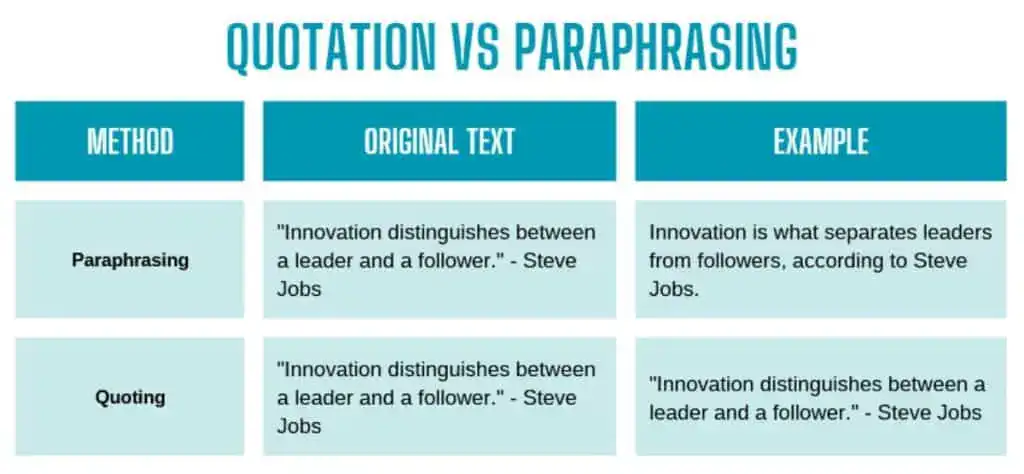 QUOTATION VS PARAPHRASING

| METHOD | ORIGINAL TEXT | EXAMPLE |
|---|---|---|
| Paraphrasing | "Innovation distinguishes between a leader and a follower." - Steve Jobs | Innovation is what separates leaders from followers, according to Steve Jobs. |
| Quoting | "Innovation distinguishes between a leader and a follower." - Steve Jobs | "Innovation distinguishes between a leader and a follower." - Steve Jobs |